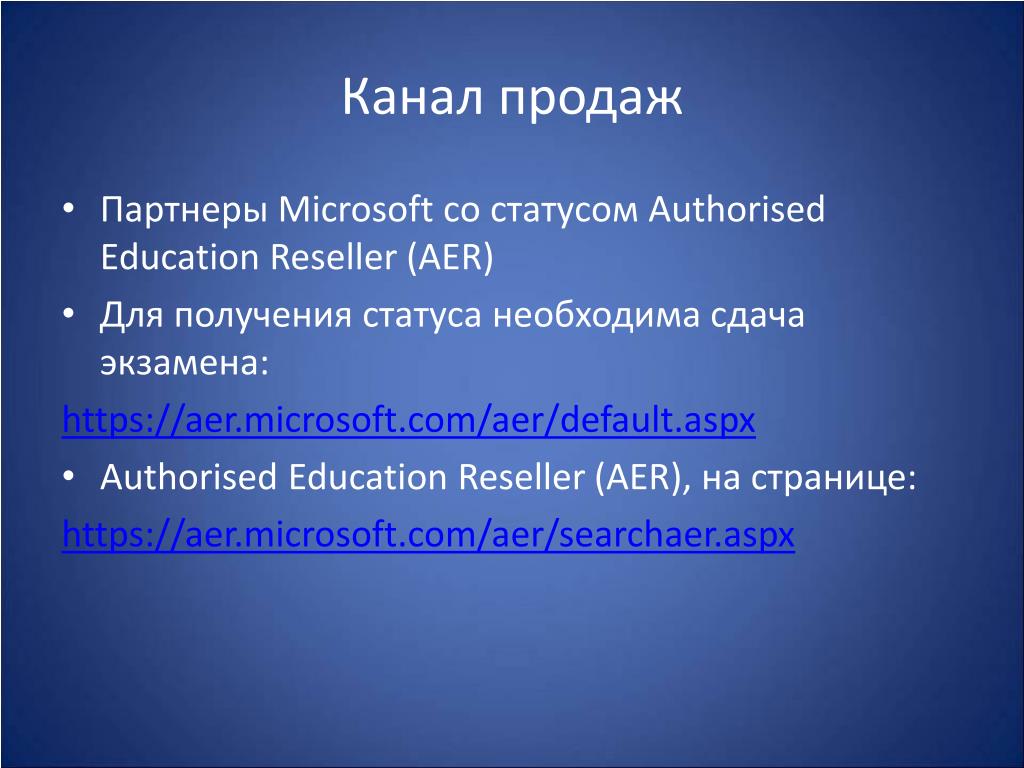 Канал продаж

• Партнеры Microsoft со статусом Authorised Education Reseller (AER)
• Для получения статуса необходима сдача экзамена:
https://aer.microsoft.com/aer/default.aspx
• Authorised Education Reseller (AER), на странице:
https://aer.microsoft.com/aer/searchaer.aspx